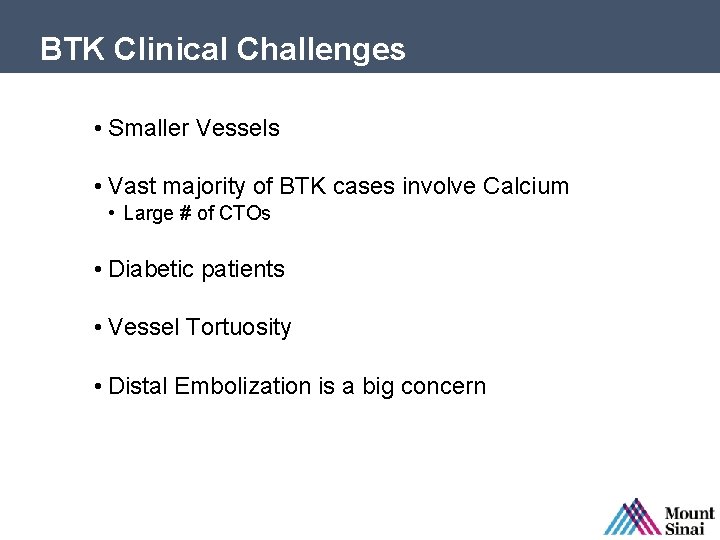 BTK Clinical Challenges

• Smaller Vessels

• Vast majority of BTK cases involve Calcium
  • Large # of CTOs

• Diabetic patients

• Vessel Tortuosity

• Distal Embolization is a big concern

Mount Sinai